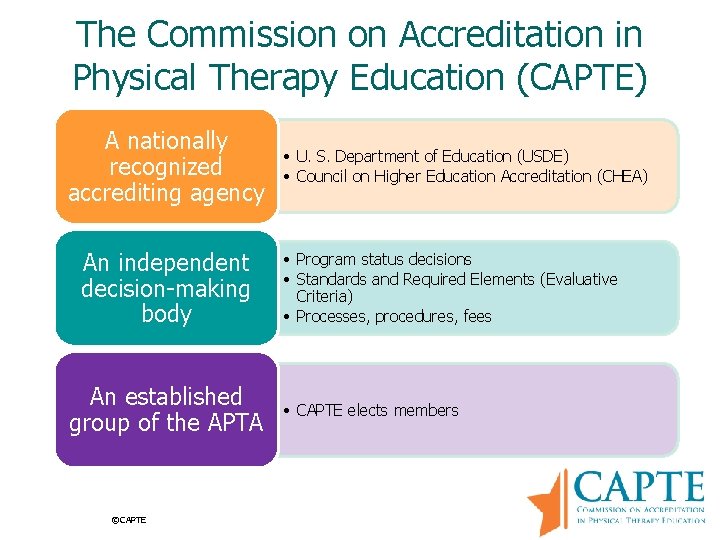 The Commission on Accreditation in Physical Therapy Education (CAPTE)

A nationally recognized accrediting agency

• U. S. Department of Education (USDE)
• Council on Higher Education Accreditation (CHEA)

An independent decision-making body

• Program status decisions
• Standards and Required Elements (Evaluative Criteria)
• Processes, procedures, fees

An established group of the APTA

• CAPTE elects members

©CAPTE

CAPTE
COMMISSION ON ACCREDITATION IN PHYSICAL THERAPY EDUCATION